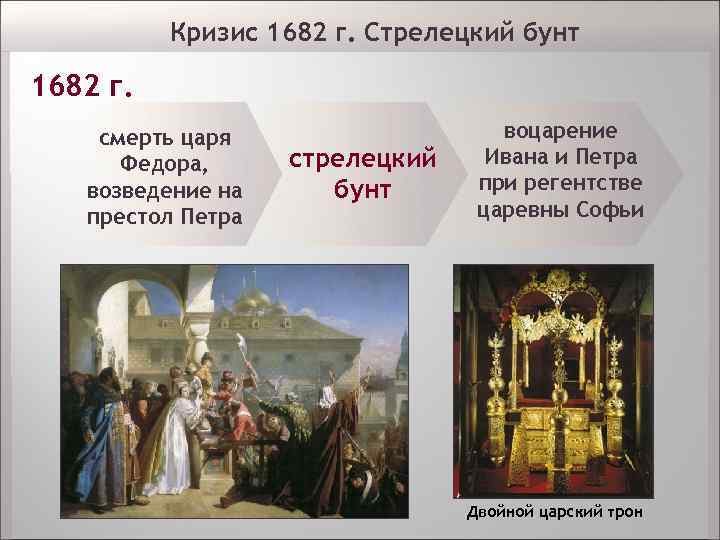 Кризис 1682 г. Стрелецкий бунт

1682 г.

смерть царя Федора, возведение на престол Петра

стрелецкий бунт

воцарение Ивана и Петра при регентстве царевны Софьи

Двойной царский трон